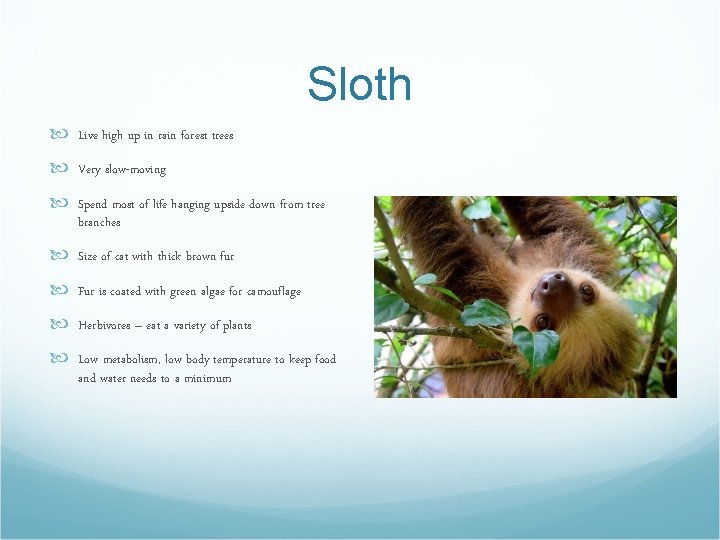 Sloth

Live high up in rain forest trees

Very slow-moving

Spend most of life hanging upside down from tree branches

Size of cat with thick brown fur

Fur is coated with green algae for camouflage

Herbivores – eat a variety of plants

Low metabolism, low body temperature to keep food and water needs to a minimum